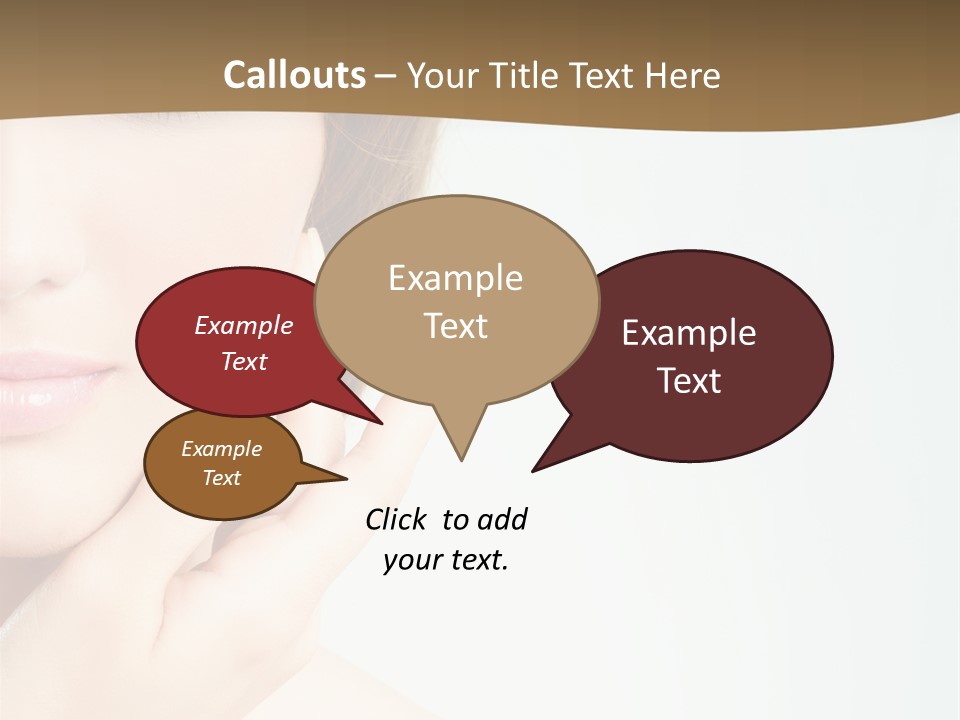 Callouts – Your Title Text Here

Example Text

Example Text

Example Text

Example Text

Click to add your text.